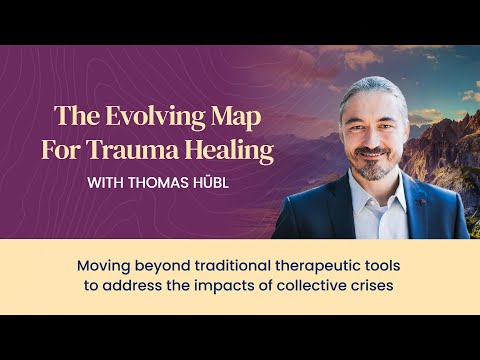 The Evolving Map For Trauma Healing

WITH THOMAS HÜBL

Moving beyond traditional therapeutic tools to address the impacts of collective crises